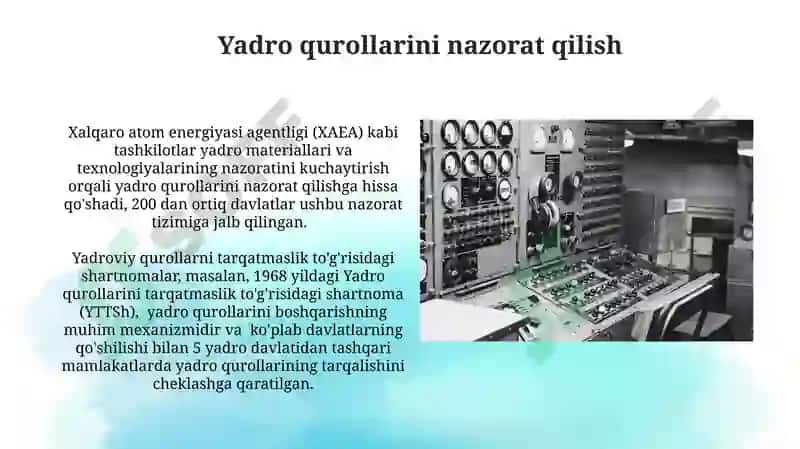 Yadro qurollarini nazorat qilish

Xalqaro atom energiyasi agentligi (XAEA) kabi tashkilotlar yadro materiallari va texnologiyalarining nazoratini kuchaytirish orqali yadro qurollarini nazorat qilishga hissa qo'shadi, 200 dan ortiq davlatlar ushbu nazorat tizimiga jalb qilingan.

Yadroviy qurollarni tarqatmaslik to'g'risidagi shartnomalar, masalan, 1968 yildagi Yadro qurollarini tarqatmaslik to'g'risidagi shartnoma (YTTSh), yadro qurollarini boshqarishning muhim mexanizmidir va ko'plab davlatlarning qo'shilishi bilan 5 yadro davlatidan tashqari mamlakatlarda yadro qurollarining tarqalishini cheklashga qaratilgan.